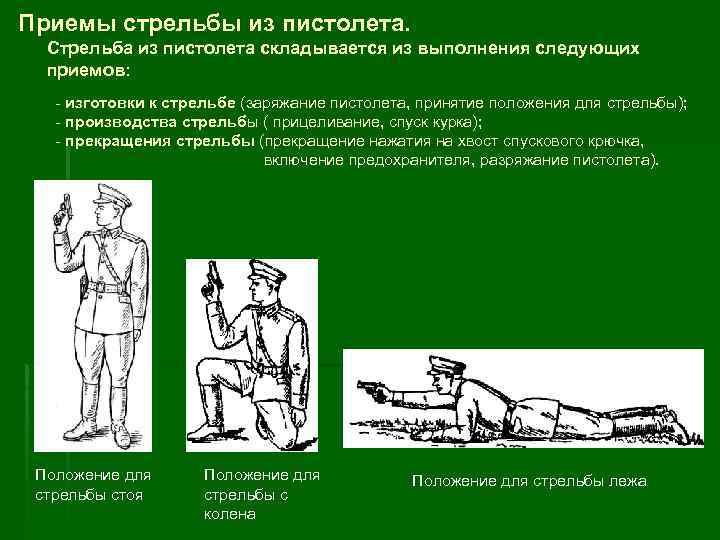 Приемы стрельбы из пистолета.

Стрельба из пистолета складывается из выполнения следующих приемов:

- изготовки к стрельбе (заряжание пистолета, принятие положения для стрельбы);
- производства стрельбы ( прицеливание, спуск курка);
- прекращения стрельбы (прекращение нажатия на хвост спускового крючка, включение предохранителя, разряжание пистолета).

Положение для стрельбы стоя

Положение для стрельбы с колена

Положение для стрельбы лежа